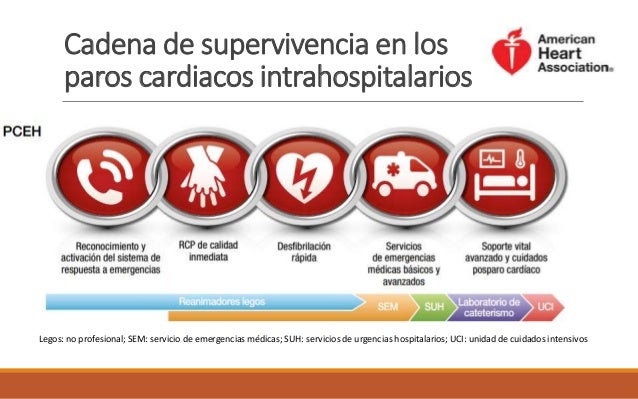 Cadena de supervivencia en los paros cardiacos intrahospitalarios

American Heart Association®

PCEH

Reconocimiento y activación del sistema de respuesta a emergencias

RCP de calidad inmediata

Desfibrilación rápida

Servicios de emergencias médicas básicos y avanzados

Soporte vital avanzado y cuidados posparo cardíaco

Reanimadores legos

SEM

SUH

Laboratorio de cateterismo

UCI

Legos: no profesional; SEM: servicio de emergencias médicas; SUH: servicios de urgencias hospitalarios; UCI: unidad de cuidados intensivos